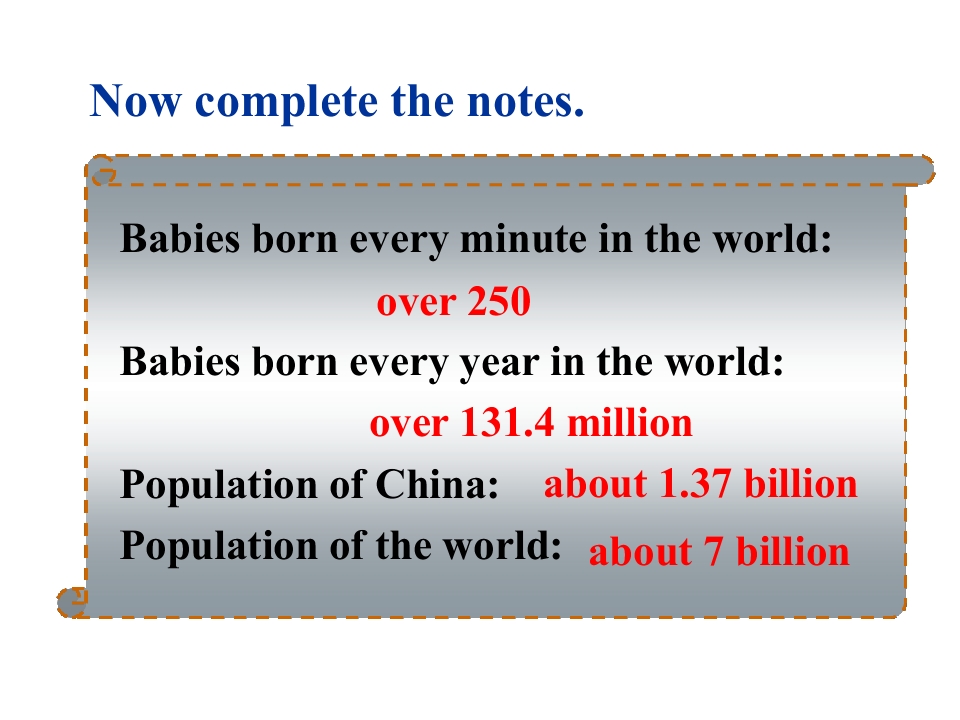 Now complete the notes.

Babies born every minute in the world:

over 250

Babies born every year in the world:

over 131.4 million

Population of China: about 1.37 billion

Population of the world: about 7 billion